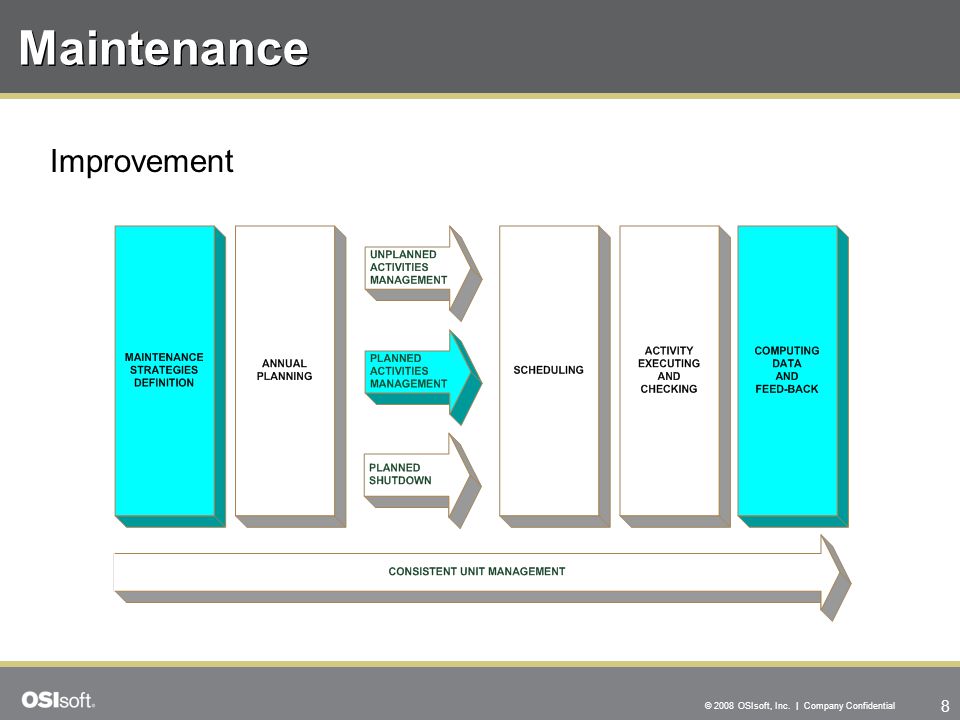 Maintenance

Improvement

MAINTENANCE STRATEGIES DEFINITION

ANNUAL PLANNING

UNPLANNED ACTIVITIES MANAGEMENT

PLANNED ACTIVITIES MANAGEMENT

PLANNED SHUTDOWN

SCHEDULING

ACTIVITY EXECUTING AND CHECKING

COMPUTING DATA AND FEED-BACK

CONSISTENT UNIT MANAGEMENT

OSIsoft.

© 2008 OSIsoft, Inc. | Company Confidential

8